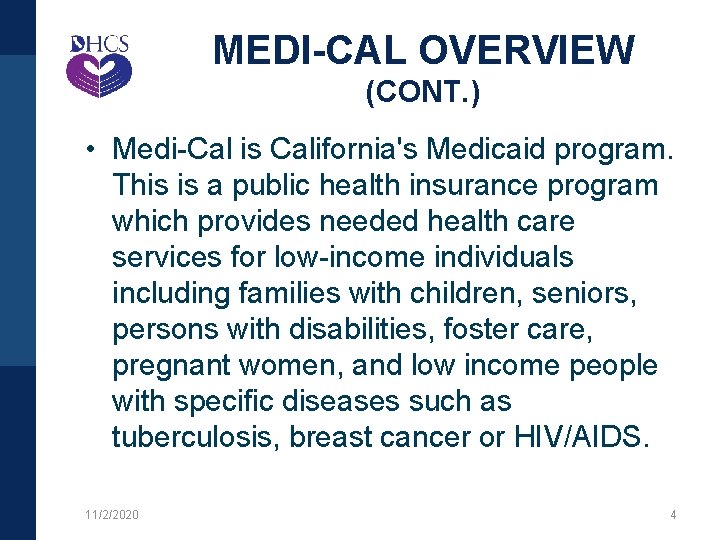 DHCS

MEDI-CAL OVERVIEW (CONT.)

• Medi-Cal is California's Medicaid program. This is a public health insurance program which provides needed health care services for low-income individuals including families with children, seniors, persons with disabilities, foster care, pregnant women, and low income people with specific diseases such as tuberculosis, breast cancer or HIV/AIDS.

11/2/2020

4